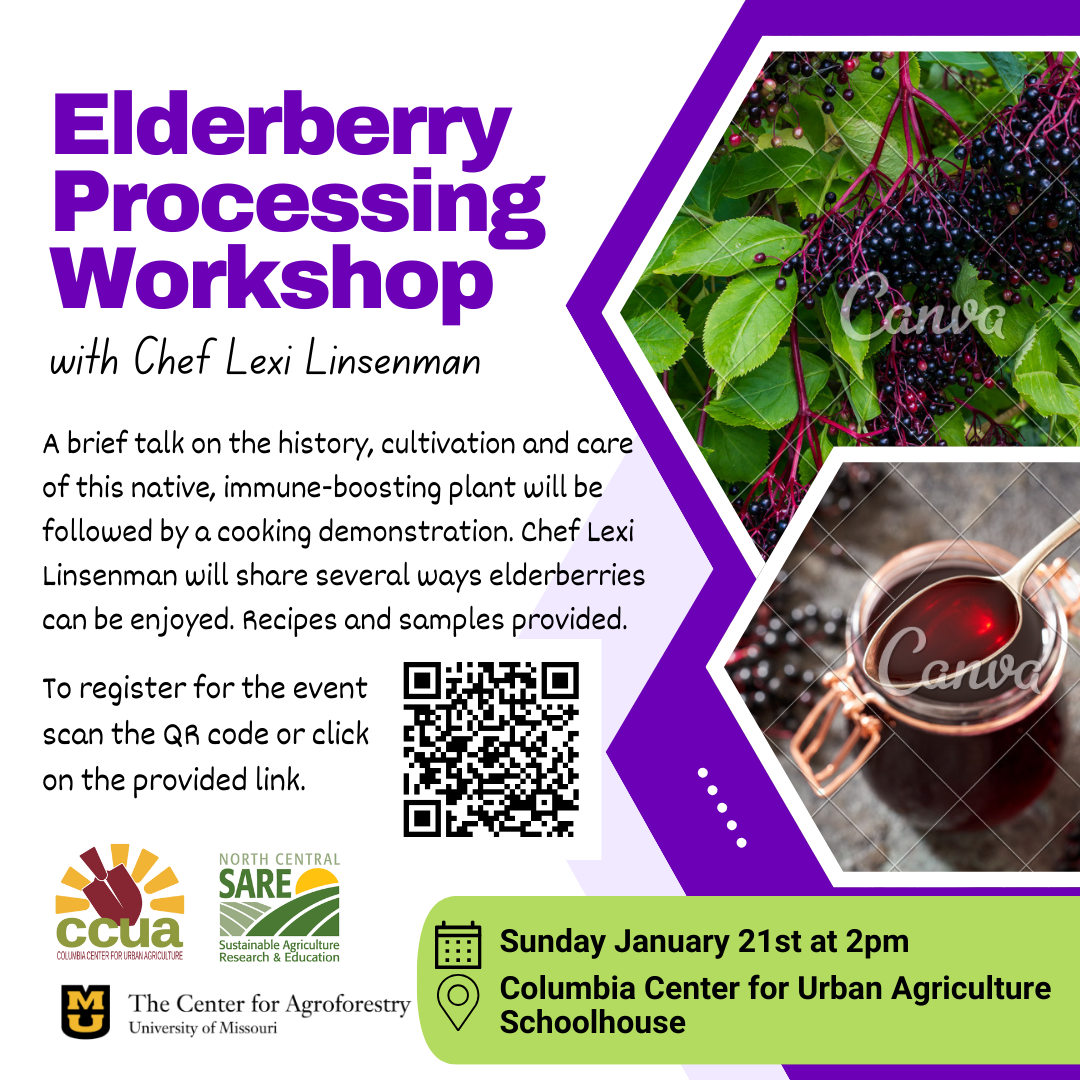 Elderberry Processing Workshop

with Chef Lexi Linsenman

A brief talk on the history, cultivation and care of this native, immune-boosting plant will be followed by a cooking demonstration. Chef Lexi Linsenman will share several ways elderberries can be enjoyed. Recipes and samples provided.

To register for the event scan the QR code or click on the provided link.

Canva

Canva

ccua
COLUMBIA CENTER FOR URBAN AGRICULTURE

NORTH CENTRAL
SARE
Sustainable Agriculture Research & Education

MU The Center for Agroforestry
University of Missouri

Sunday January 21st at 2pm

Columbia Center for Urban Agriculture Schoolhouse